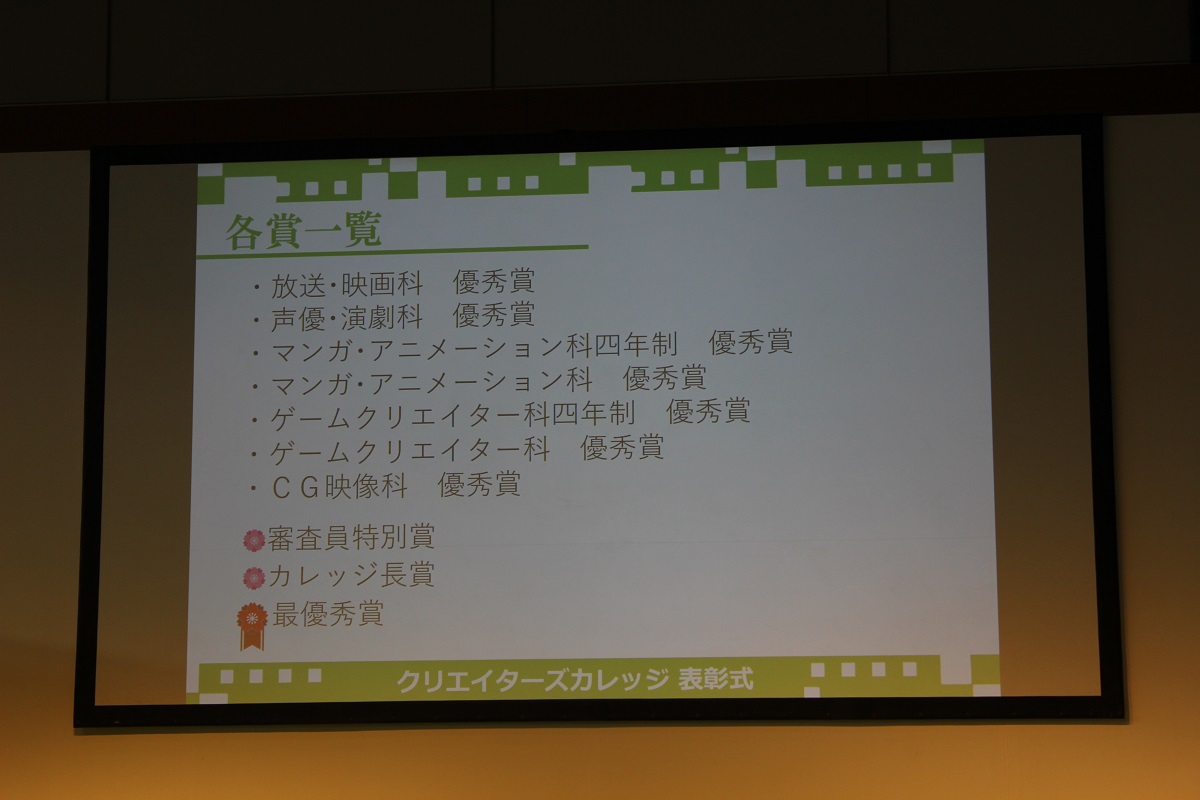 各賞一覧

・放送・映画科　優秀賞
・声優・演劇科　優秀賞
・マンガ・アニメーション科四年制　優秀賞
・マンガ・アニメーション科　優秀賞
・ゲームクリエイター科四年制　優秀賞
・ゲームクリエイター科　優秀賞
・ＣＧ映像科　優秀賞

審査員特別賞
カレッジ長賞
最優秀賞

クリエイターズカレッジ 表彰式